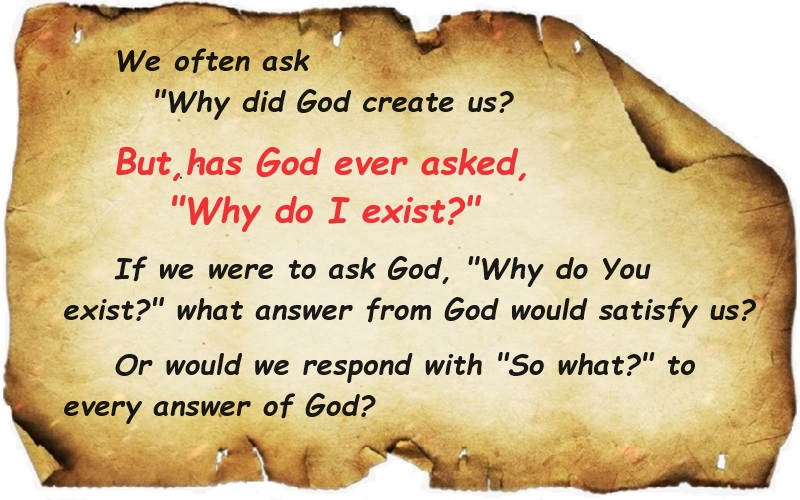 We often ask
"Why did God create us?

But, has God ever asked,
"Why do I exist?"

If we were to ask God, "Why do You exist?" what answer from God would satisfy us?

Or would we respond with "So what?" to every answer of God?